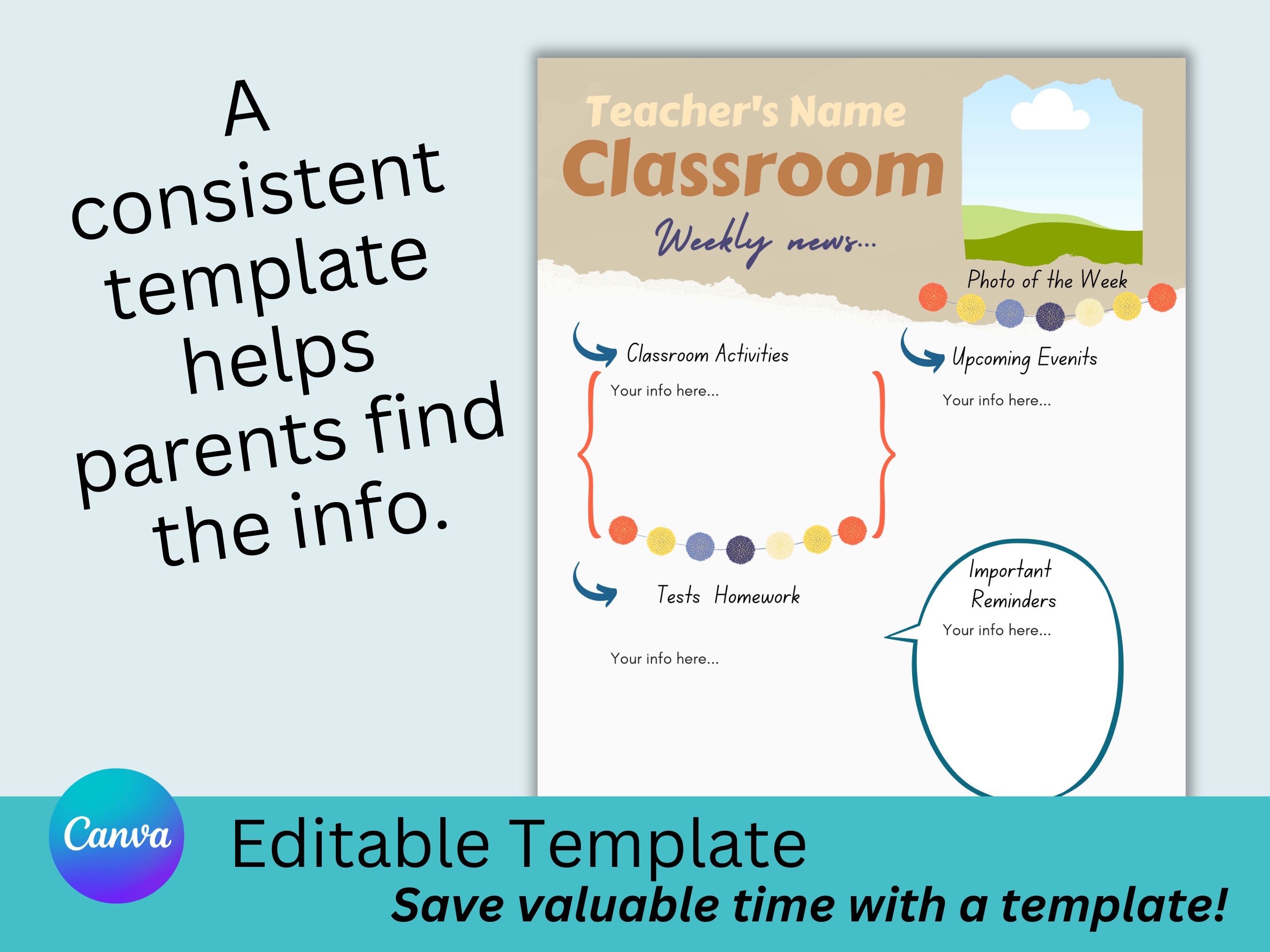 A consistent template helps parents find the info.

Teacher's Name
Classroom
Weekly news...

Photo of the Week

Classroom Activities

Your info here...

Upcoming Evenits

Your info here...

Tests Homework

Your info here...

Important Reminders

Your info here...

Canva

Editable Template

Save valuable time with a template!